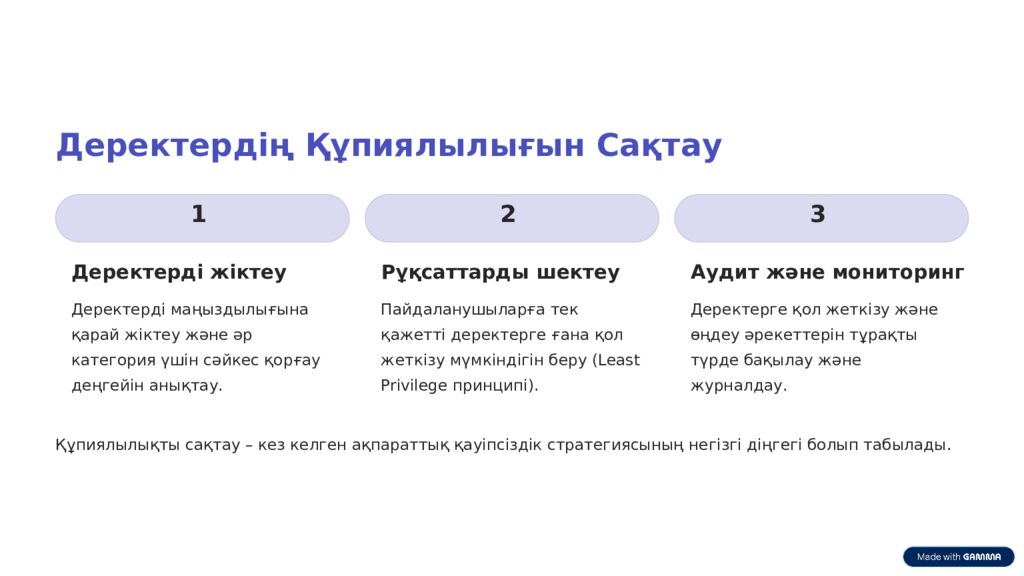 Деректердің Құпиялылығын Сақтау

1

Деректерді жіктеу

Деректерді маңыздылығына қарай жіктеу және әр категория үшін сәйкес қорғау деңгейін анықтау.

2

Рұқсаттарды шектеу

Пайдаланушыларға тек қажетті деректерге ғана қол жеткізу мүмкіндігін беру (Least Privilege принципі).

3

Аудит және мониторинг

Деректерге қол жеткізу және өңдеу әрекеттерін тұрақты түрде бақылау және журналдау.

Құпиялылықты сақтау – кез келген ақпараттық қауіпсіздік стратегиясының негізгі діңгегі болып табылады.

Made with GAMMA